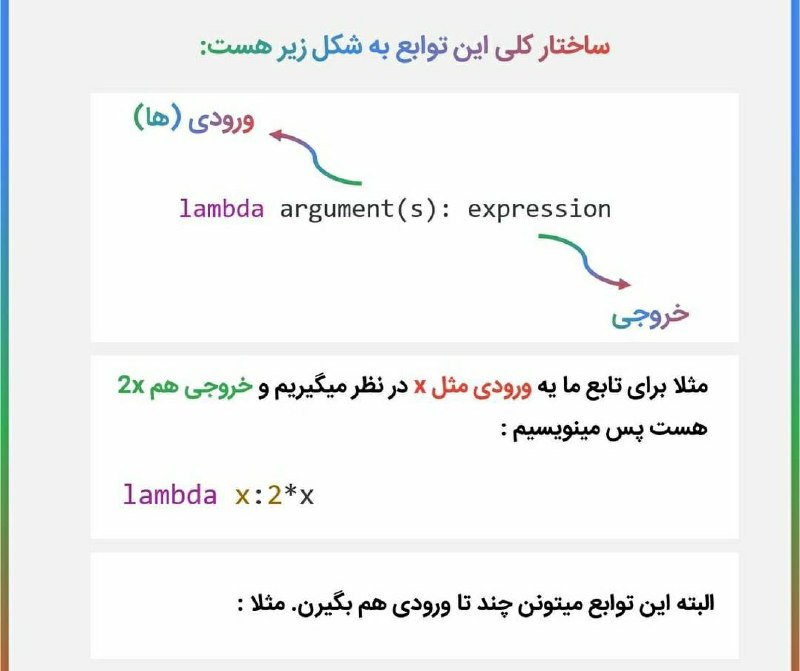 ساختار کلی این توابع به شکل زیر هست:

ورودی (ها)

lambda argument(s): expression

خروجی

مثلا برای تابع ما یه ورودی مثل x در نظر میگیریم و خروجی هم 2x هست پس مینویسیم :

lambda x:2*x

البته این توابع میتونن چند تا ورودی هم بگیرن. مثلا :